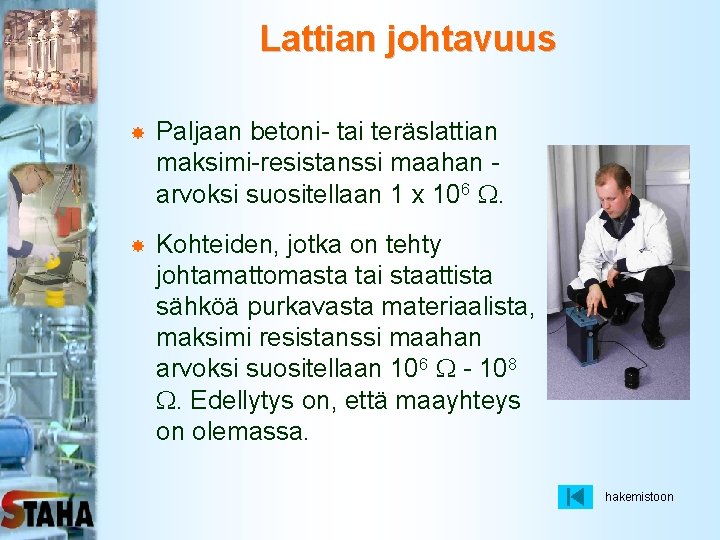 Lattian johtavuus

Paljaan betoni- tai teräslattian maksimi-resistanssi maahan - arvoksi suositellaan 1 x $10^6$ $\Omega$.

Kohteiden, jotka on tehty johtamattomasta tai staattista sähköä purkavasta materiaalista, maksimi resistanssi maahan arvoksi suositellaan $10^6$ $\Omega$ - $10^8$ $\Omega$. Edellytys on, että maayhteys on olemassa.

hakemistoon

STAHA